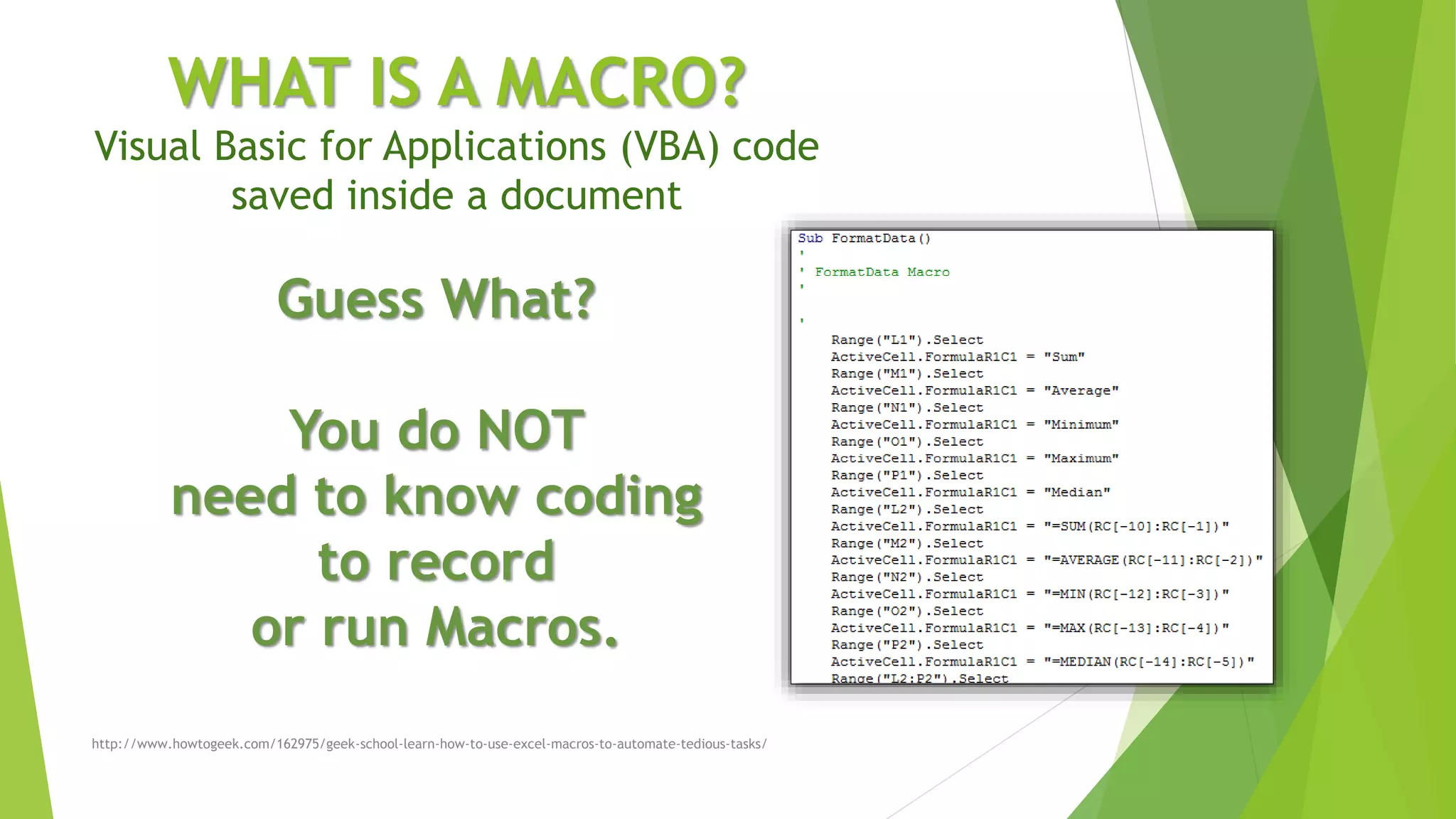 WHAT IS A MACRO?
Visual Basic for Applications (VBA) code saved inside a document

Guess What?

You do NOT need to know coding to record or run Macros.

Sub FormatData()
'
' FormatData Macro
'

'
    Range("L1").Select
    ActiveCell.FormulaR1C1 = "Sum"
    Range("M1").Select
    ActiveCell.FormulaR1C1 = "Average"
    Range("N1").Select
    ActiveCell.FormulaR1C1 = "Minimum"
    Range("O1").Select
    ActiveCell.FormulaR1C1 = "Maximum"
    Range("P1").Select
    ActiveCell.FormulaR1C1 = "Median"
    Range("L2").Select
    ActiveCell.FormulaR1C1 = "=SUM(RC[-10]:RC[-1])"
    Range("M2").Select
    ActiveCell.FormulaR1C1 = "=AVERAGE(RC[-11]:RC[-2])"
    Range("N2").Select
    ActiveCell.FormulaR1C1 = "=MIN(RC[-12]:RC[-3])"
    Range("O2").Select
    ActiveCell.FormulaR1C1 = "=MAX(RC[-13]:RC[-4])"
    Range("P2").Select
    ActiveCell.FormulaR1C1 = "=MEDIAN(RC[-14]:RC[-5])"
    Range("L2:P2").Select

http://www.howtogeek.com/162975/geek-school-learn-how-to-use-excel-macros-to-automate-tedious-tasks/